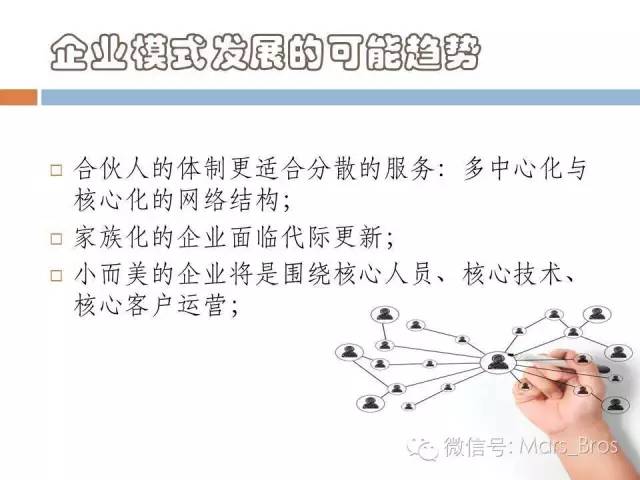 企业模式发展的可能趋势

□ 合伙人的体制更适合分散的服务：多中心化与核心化的网络结构；

□ 家族化的企业面临代际更新；

□ 小而美的企业将是围绕核心人员、核心技术、核心客户运营；

微信号: Mars_Bros